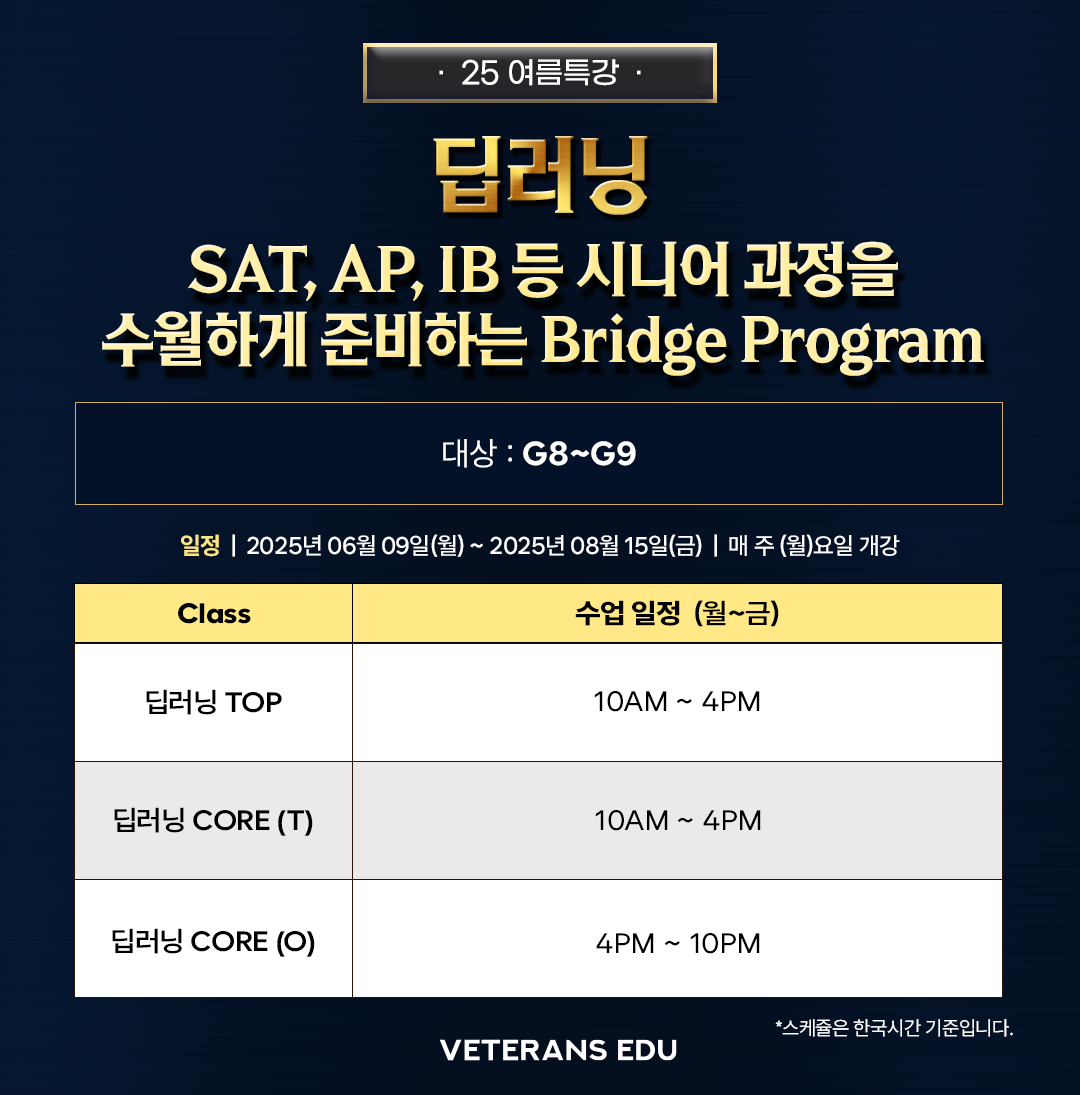 · 25 여름특강 ·

딥러닝

SAT, AP, IB 등 시니어 과정을 수월하게 준비하는 Bridge Program

대상 : G8~G9

일정 | 2025년 06월 09일(월) ~ 2025년 08월 15일(금) | 매 주 (월)요일 개강

| Class | 수업 일정 (월~금) |
|---|---|
| 딥러닝 TOP | 10AM ~ 4PM |
| 딥러닝 CORE (T) | 10AM ~ 4PM |
| 딥러닝 CORE (O) | 4PM ~ 10PM |

*스케쥴은 한국시간 기준입니다.

VETERANS EDU